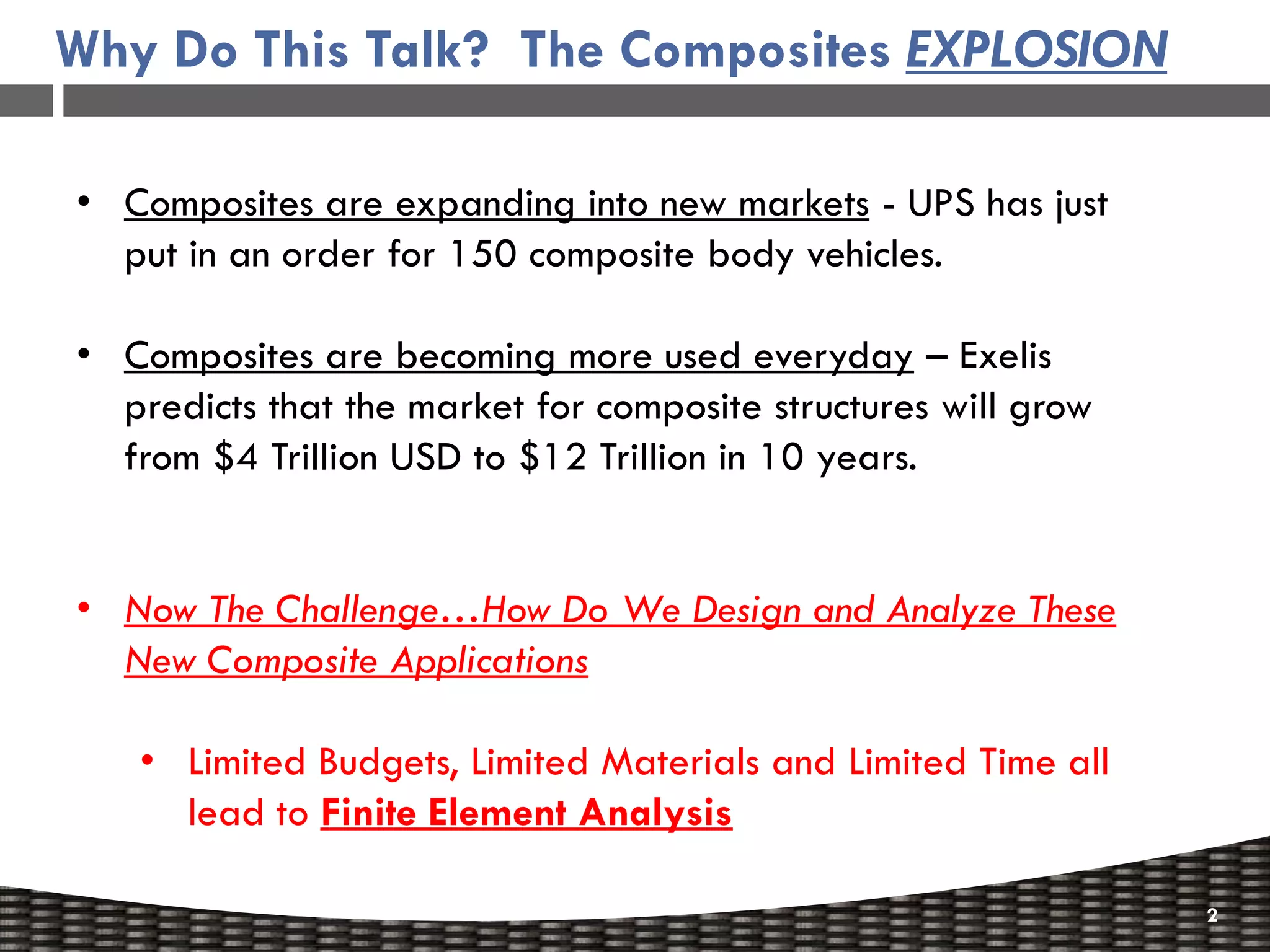 Why Do This Talk?  The Composites EXPLOSION

• Composites are expanding into new markets - UPS has just put in an order for 150 composite body vehicles.

• Composites are becoming more used everyday – Exelis predicts that the market for composite structures will grow from $4 Trillion USD to $12 Trillion in 10 years.

• Now The Challenge…How Do We Design and Analyze These New Composite Applications

• Limited Budgets, Limited Materials and Limited Time all lead to Finite Element Analysis

2